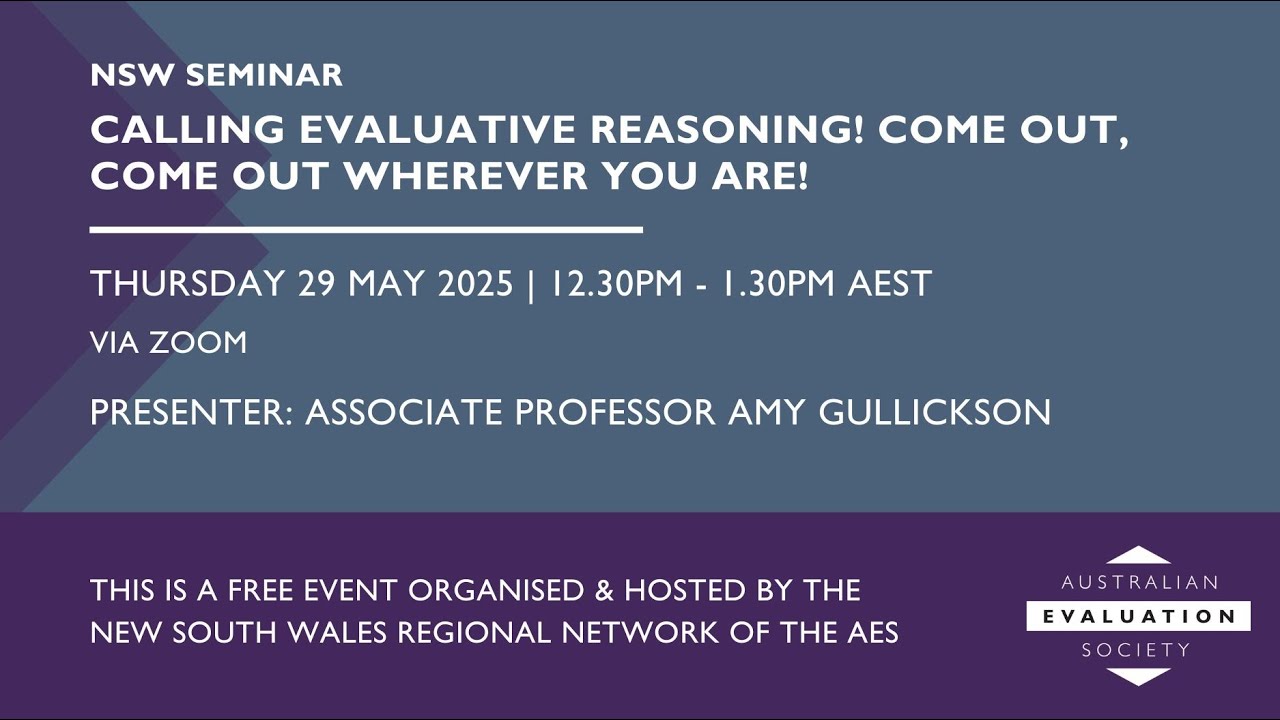 NSW SEMINAR

CALLING EVALUATIVE REASONING! COME OUT, COME OUT WHEREVER YOU ARE!

THURSDAY 29 MAY 2025 | 12.30PM - 1.30PM AEST

VIA ZOOM

PRESENTER: ASSOCIATE PROFESSOR AMY GULLICKSON

THIS IS A FREE EVENT ORGANISED & HOSTED BY THE NEW SOUTH WALES REGIONAL NETWORK OF THE AES

AUSTRALIAN
EVALUATION
SOCIETY